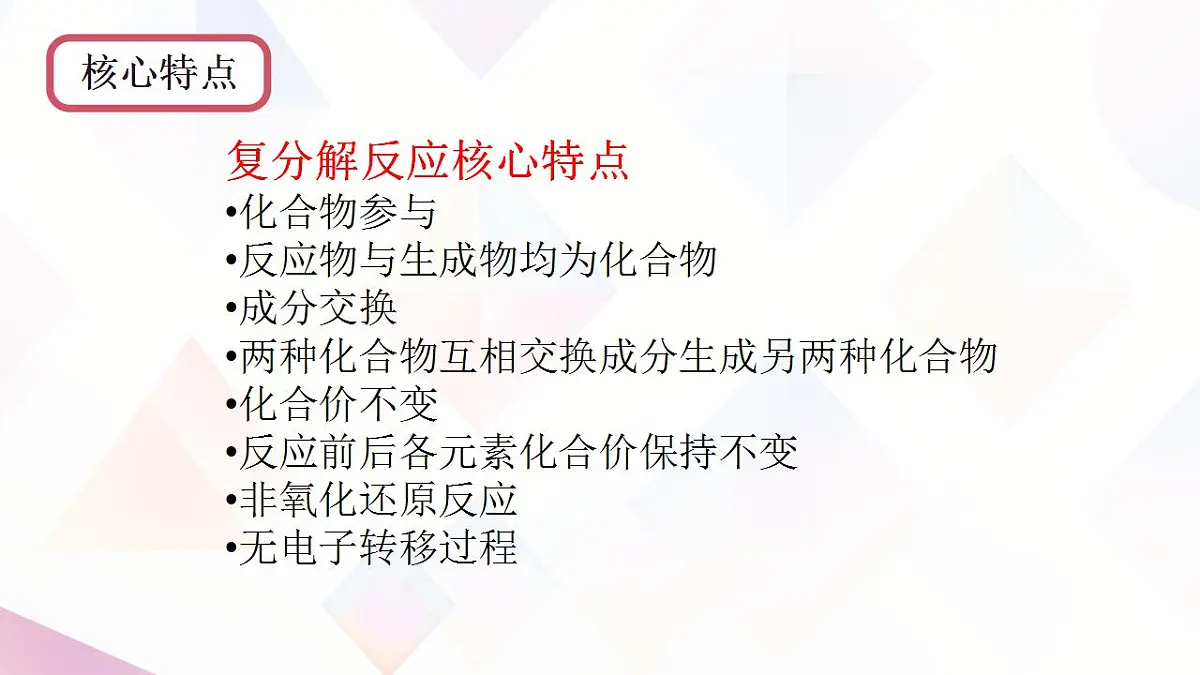 核心特点

复分解反应核心特点
•化合物参与
•反应物与生成物均为化合物
•成分交换
•两种化合物互相交换成分生成另两种化合物
•化合价不变
•反应前后各元素化合价保持不变
•非氧化还原反应
•无电子转移过程